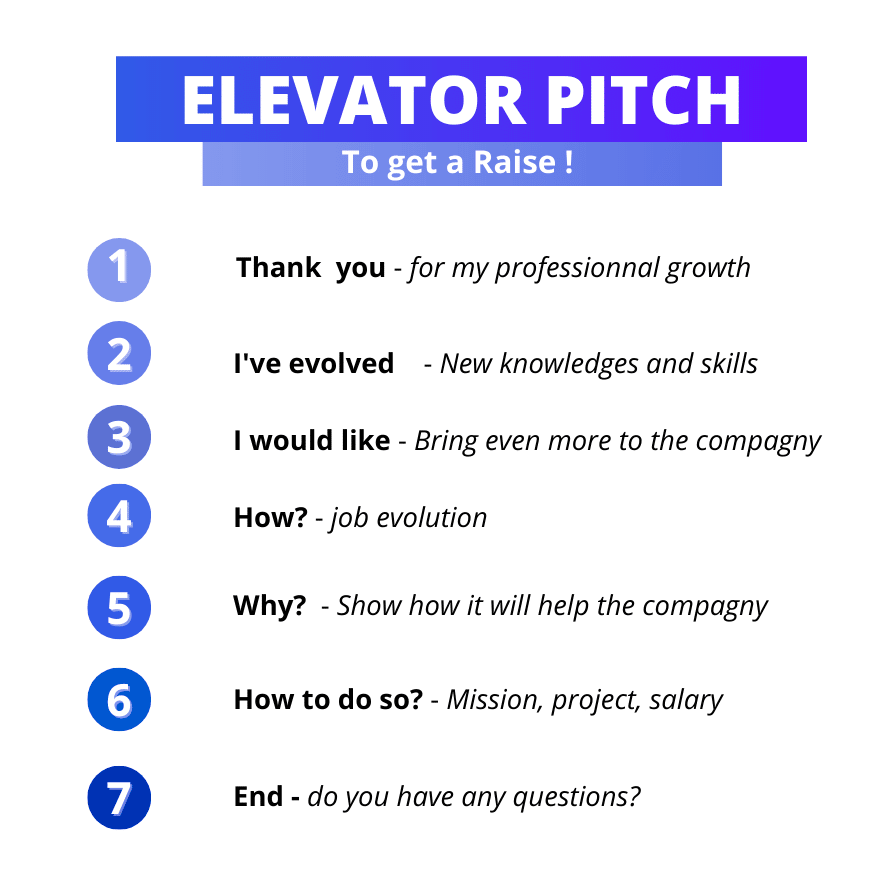 ELEVATOR PITCH

To get a Raise !

1 Thank you - for my professionnal growth

2 I've evolved - New knowledges and skills

3 I would like - Bring even more to the compagny

4 How? - job evolution

5 Why? - Show how it will help the compagny

6 How to do so? - Mission, project, salary

7 End - do you have any questions?